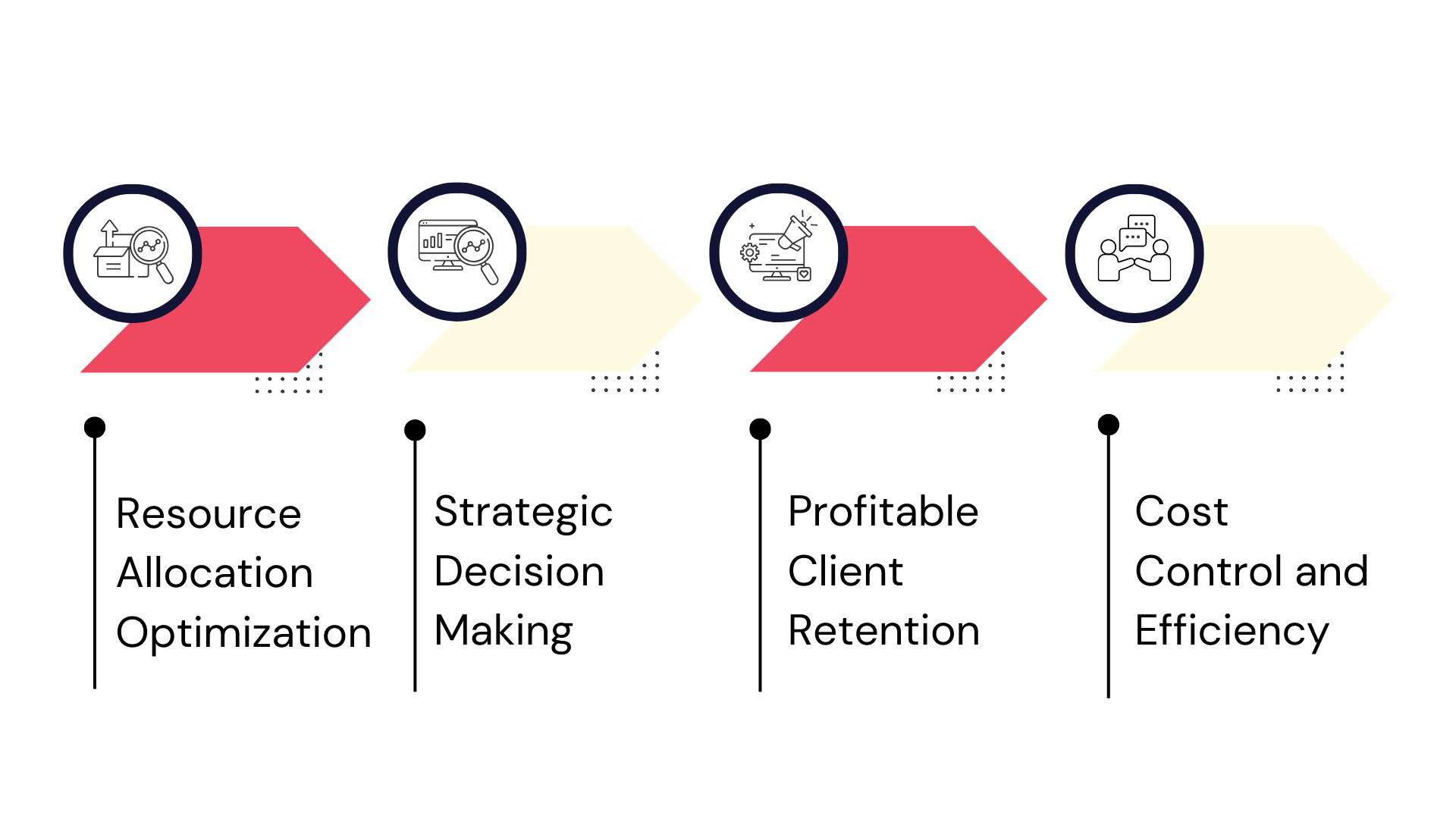 Resource Allocation Optimization

Strategic Decision Making

Profitable Client Retention

Cost Control and Efficiency